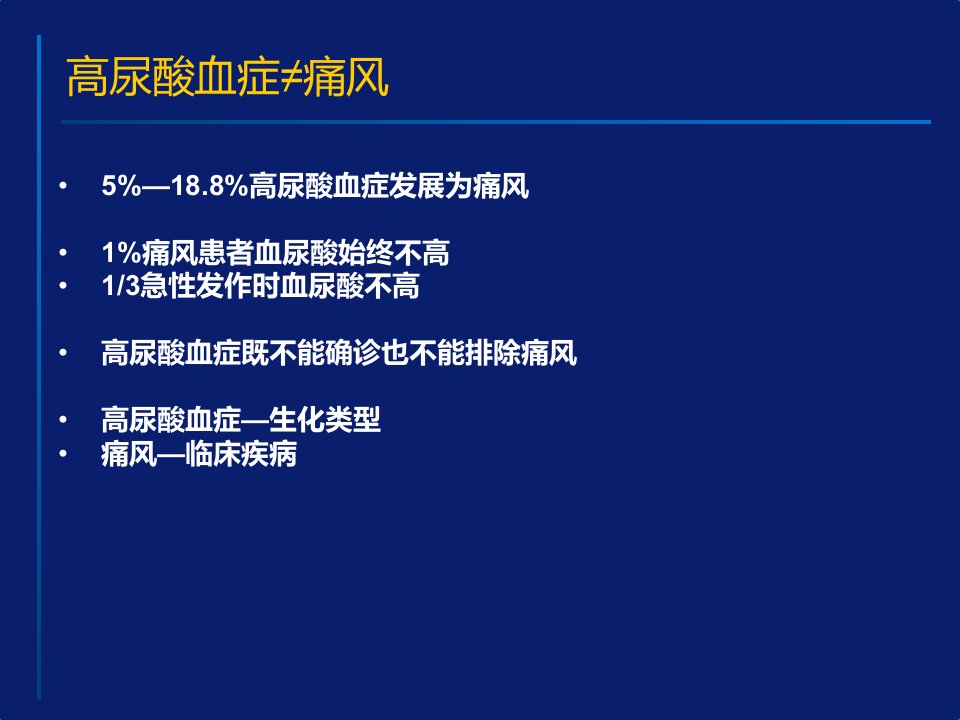 高尿酸血症≠痛风

• 5%—18.8%高尿酸血症发展为痛风

• 1%痛风患者血尿酸始终不高
• 1/3急性发作时血尿酸不高

• 高尿酸血症既不能确诊也不能排除痛风

• 高尿酸血症—生化类型
• 痛风—临床疾病